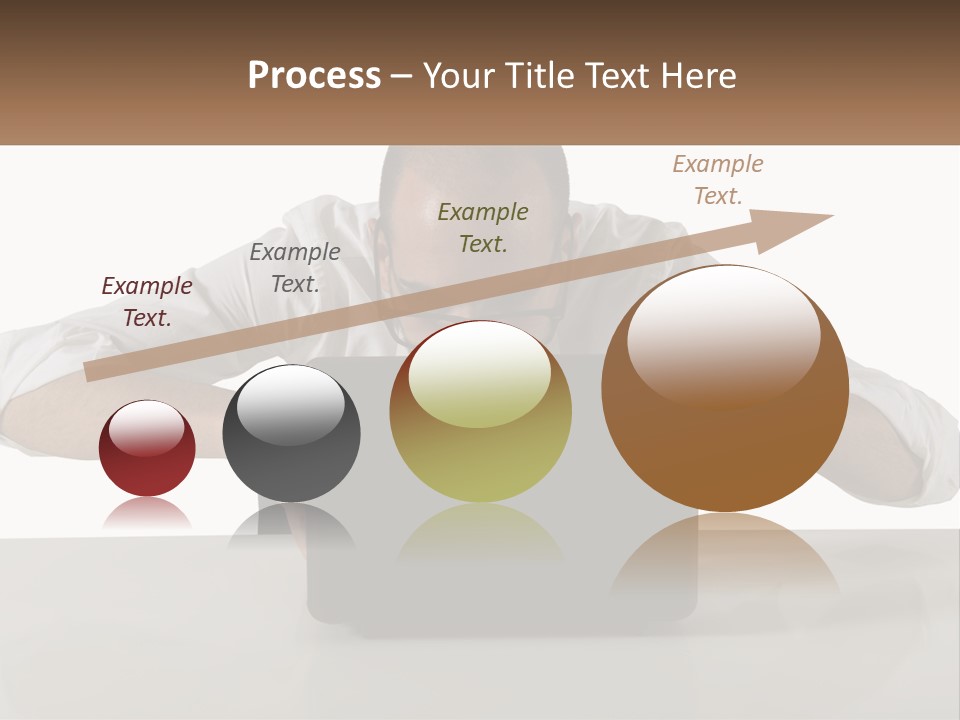 Process – Your Title Text Here

Example Text.

Example Text.

Example Text.

Example Text.